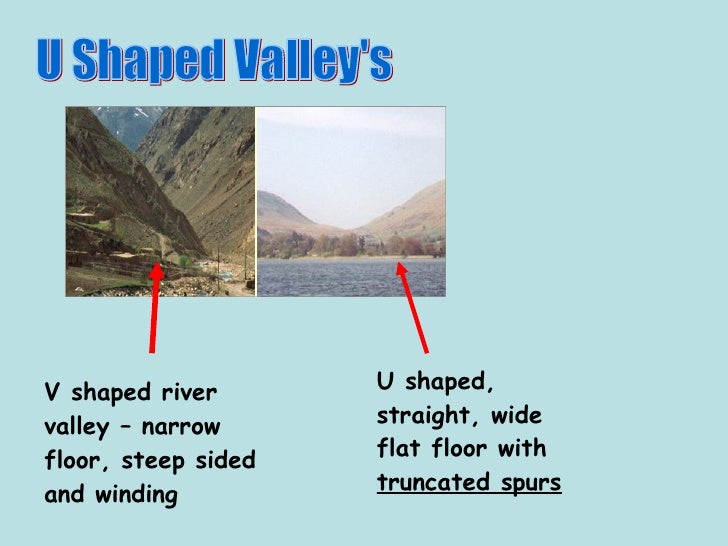 U Shaped Valley's

V shaped river valley – narrow floor, steep sided and winding

U shaped, straight, wide flat floor with truncated spurs